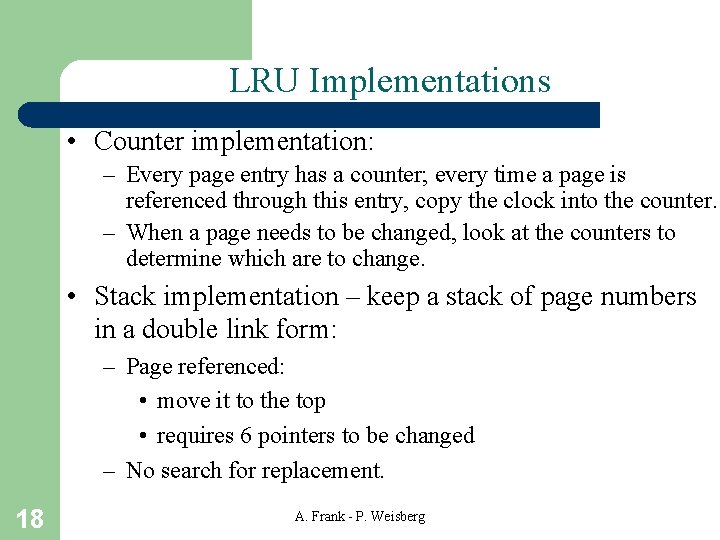 LRU Implementations

• Counter implementation:
– Every page entry has a counter; every time a page is referenced through this entry, copy the clock into the counter.
– When a page needs to be changed, look at the counters to determine which are to change.

• Stack implementation – keep a stack of page numbers in a double link form:
– Page referenced:
• move it to the top
• requires 6 pointers to be changed
– No search for replacement.

18

A. Frank - P. Weisberg